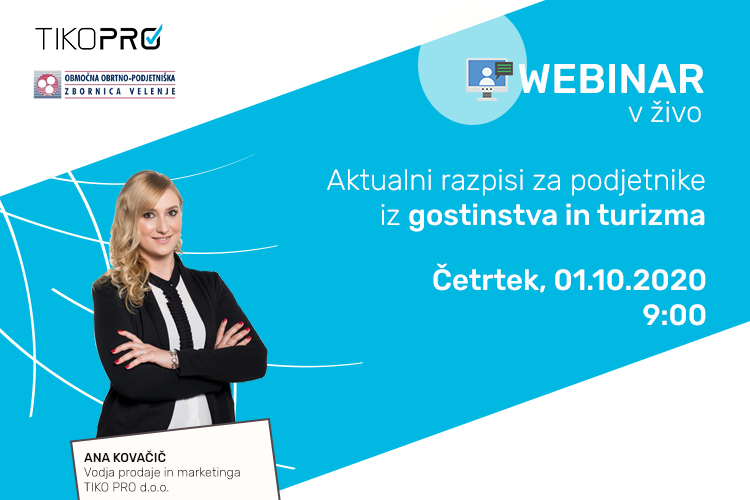 TIKOPRO

OBMOČNA OBRTNO-PODJETNIŠKA
ZBORNICA VELENJE

WEBINAR
v živo

Aktualni razpisi za podjetnike iz gostinstva in turizma

Četrtek, 01.10.2020
9:00

ANA KOVAČIČ
Vodja prodaje in marketinga
TIKO PRO d.o.o.